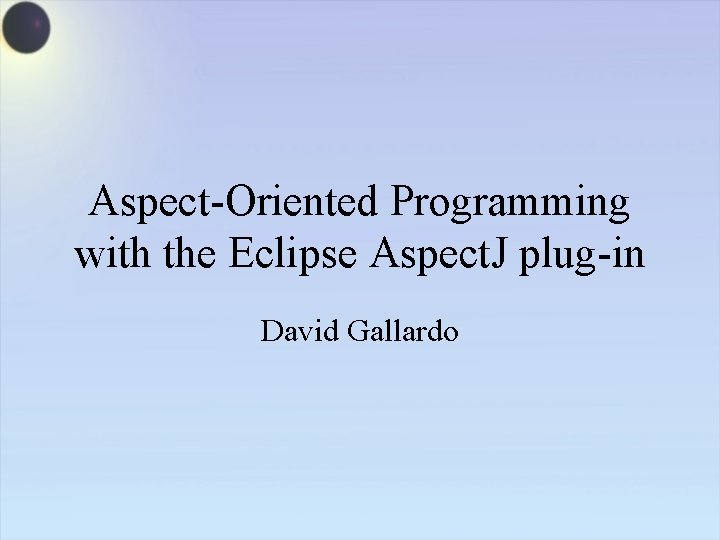 Aspect-Oriented Programming with the Eclipse AspectJ plug-in

David Gallardo